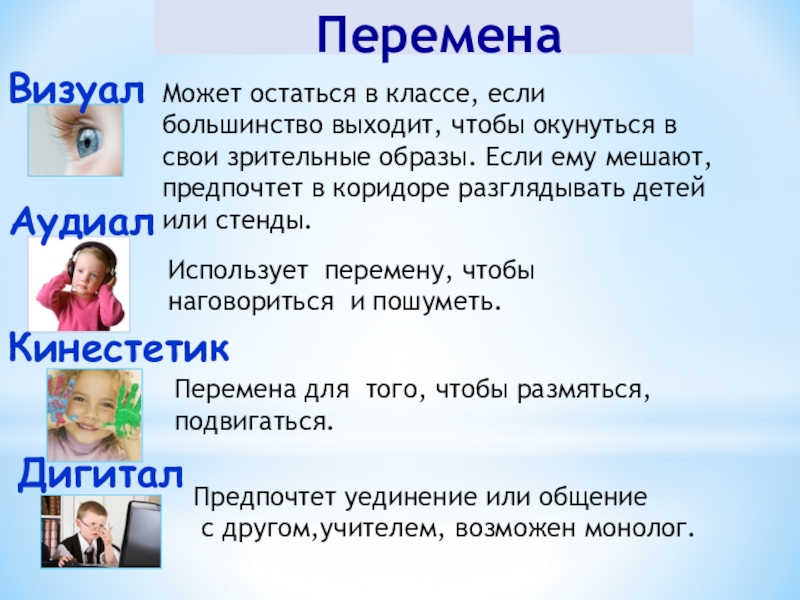 Перемена

Визуал

Может остаться в классе, если большинство выходит, чтобы окунуться в свои зрительные образы. Если ему мешают, предпочтет в коридоре разглядывать детей или стенды.

Аудиал

Использует перемену, чтобы наговориться и пошуметь.

Кинестетик

Перемена для того, чтобы размяться, подвигаться.

Дигитал

Предпочтет уединение или общение с другом,учителем, возможен монолог.